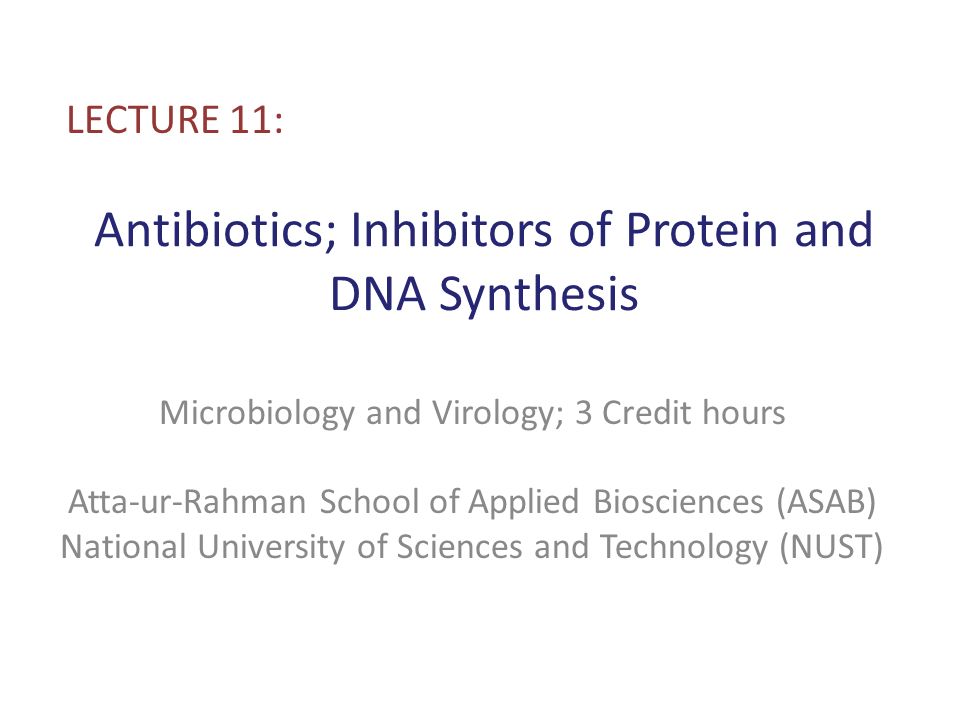 LECTURE 11:

Antibiotics; Inhibitors of Protein and DNA Synthesis

Microbiology and Virology; 3 Credit hours

Atta-ur-Rahman School of Applied Biosciences (ASAB)
National University of Sciences and Technology (NUST)